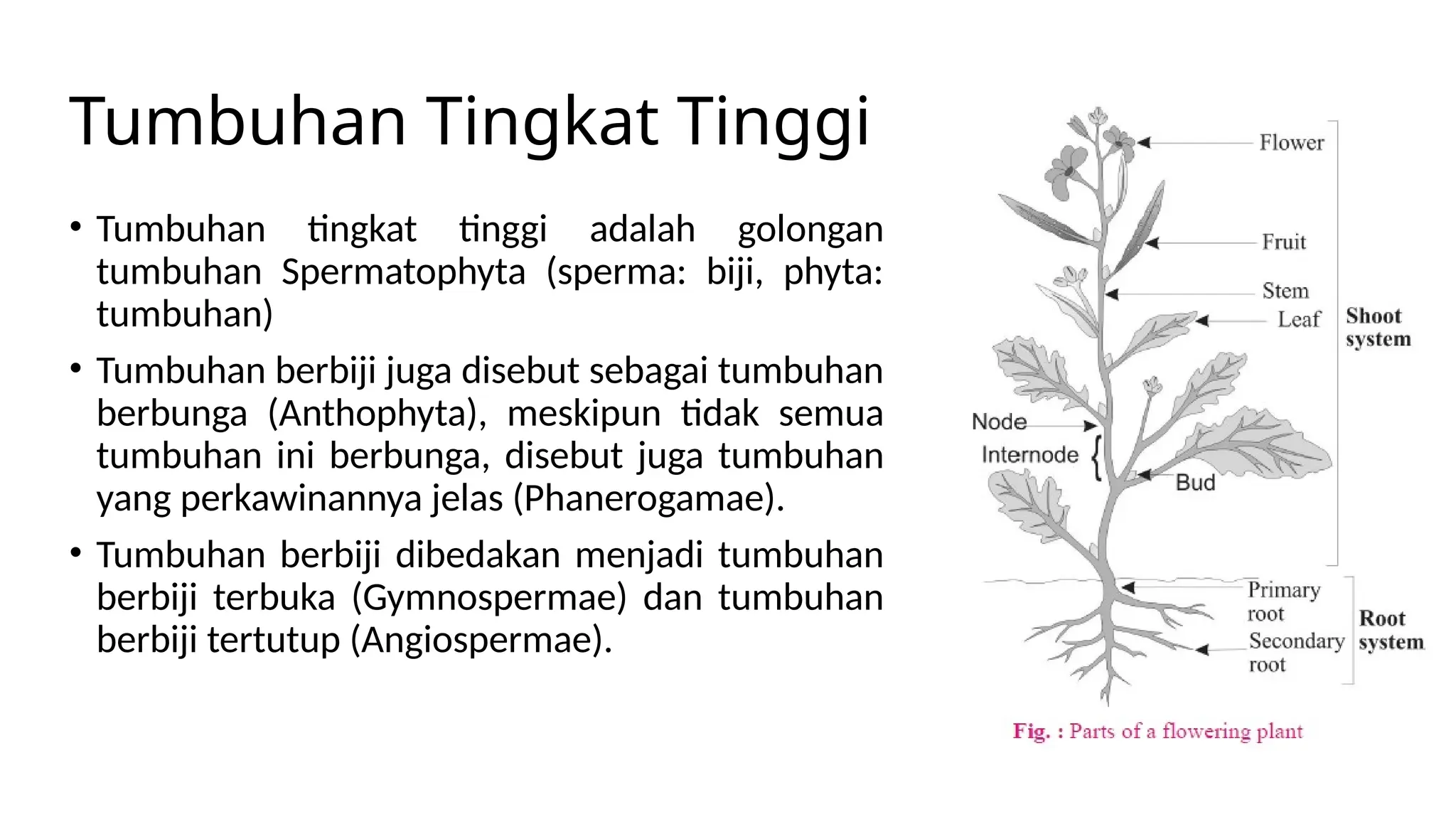 Tumbuhan Tingkat Tinggi

• Tumbuhan tingkat tinggi adalah golongan tumbuhan Spermatophyta (sperma: biji, phyta: tumbuhan)

• Tumbuhan berbiji juga disebut sebagai tumbuhan berbunga (Anthophyta), meskipun tidak semua tumbuhan ini berbunga, disebut juga tumbuhan yang perkawinannya jelas (Phanerogamae).

• Tumbuhan berbiji dibedakan menjadi tumbuhan berbiji terbuka (Gymnospermae) dan tumbuhan berbiji tertutup (Angiospermae).

Flower
Fruit
Stem
Leaf
Shoot system
Node
Internode
Bud
Primary root
Secondary root
Root system

Fig. : Parts of a flowering plant